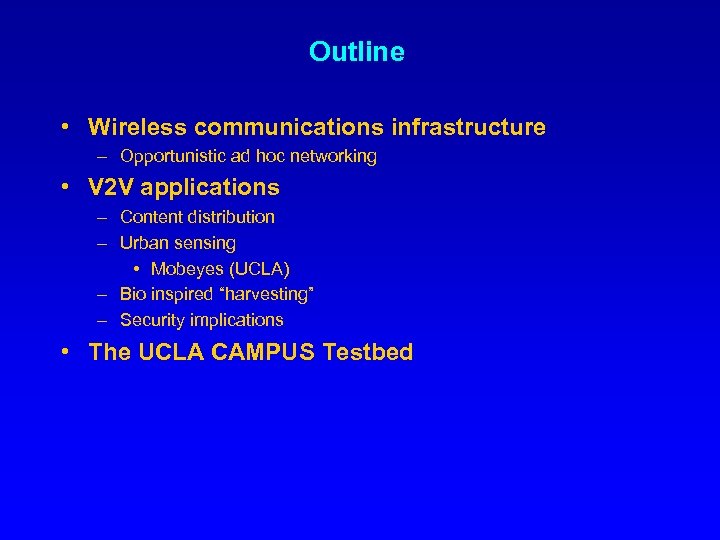 Outline

• Wireless communications infrastructure
– Opportunistic ad hoc networking

• V2V applications
– Content distribution
– Urban sensing
• Mobeyes (UCLA)
– Bio inspired “harvesting”
– Security implications

• The UCLA CAMPUS Testbed